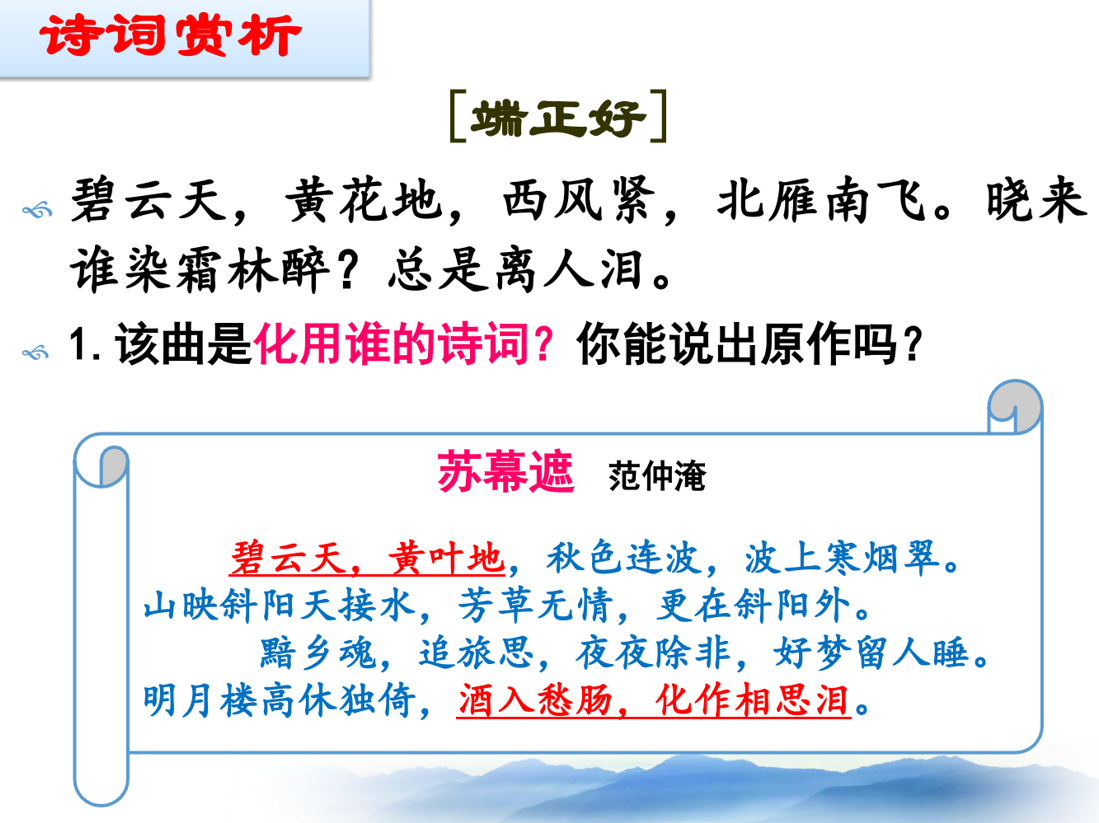 诗词赏析

［端正好］

碧云天，黄花地，西风紧，北雁南飞。晓来谁染霜林醉？总是离人泪。

1. 该曲是化用谁的诗词？你能说出原作吗？

苏幕遮 范仲淹

碧云天，黄叶地，秋色连波，波上寒烟翠。山映斜阳天接水，芳草无情，更在斜阳外。

黯乡魂，追旅思，夜夜除非，好梦留人睡。明月楼高休独倚，酒入愁肠，化作相思泪。